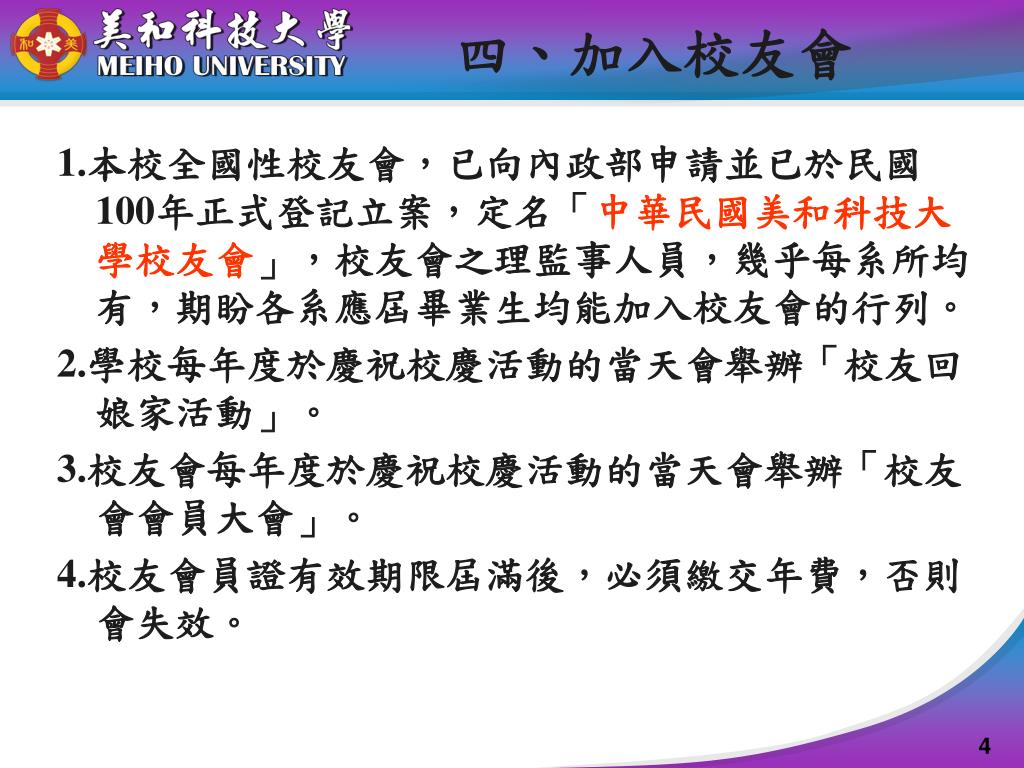 和 美

美和科技大學
MEIHO UNIVERSITY

四、加入校友會

1.本校全國性校友會，已向內政部申請並已於民國100年正式登記立案，定名「中華民國美和科技大學校友會」，校友會之理監事人員，幾乎每系所均有，期盼各系應屆畢業生均能加入校友會的行列。

2.學校每年度於慶祝校慶活動的當天會舉辦「校友回娘家活動」。

3.校友會每年度於慶祝校慶活動的當天會舉辦「校友會會員大會」。

4.校友會員證有效期限屆滿後，必須繳交年費，否則會失效。

4